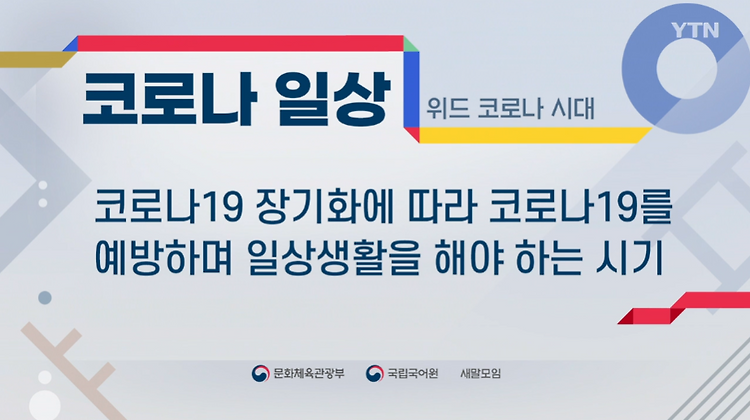 YTN

코로나 일상

위드 코로나 시대

코로나19 장기화에 따라 코로나19를 예방하며 일상생활을 해야 하는 시기

문화체육관광부 국립국어원 새말모임